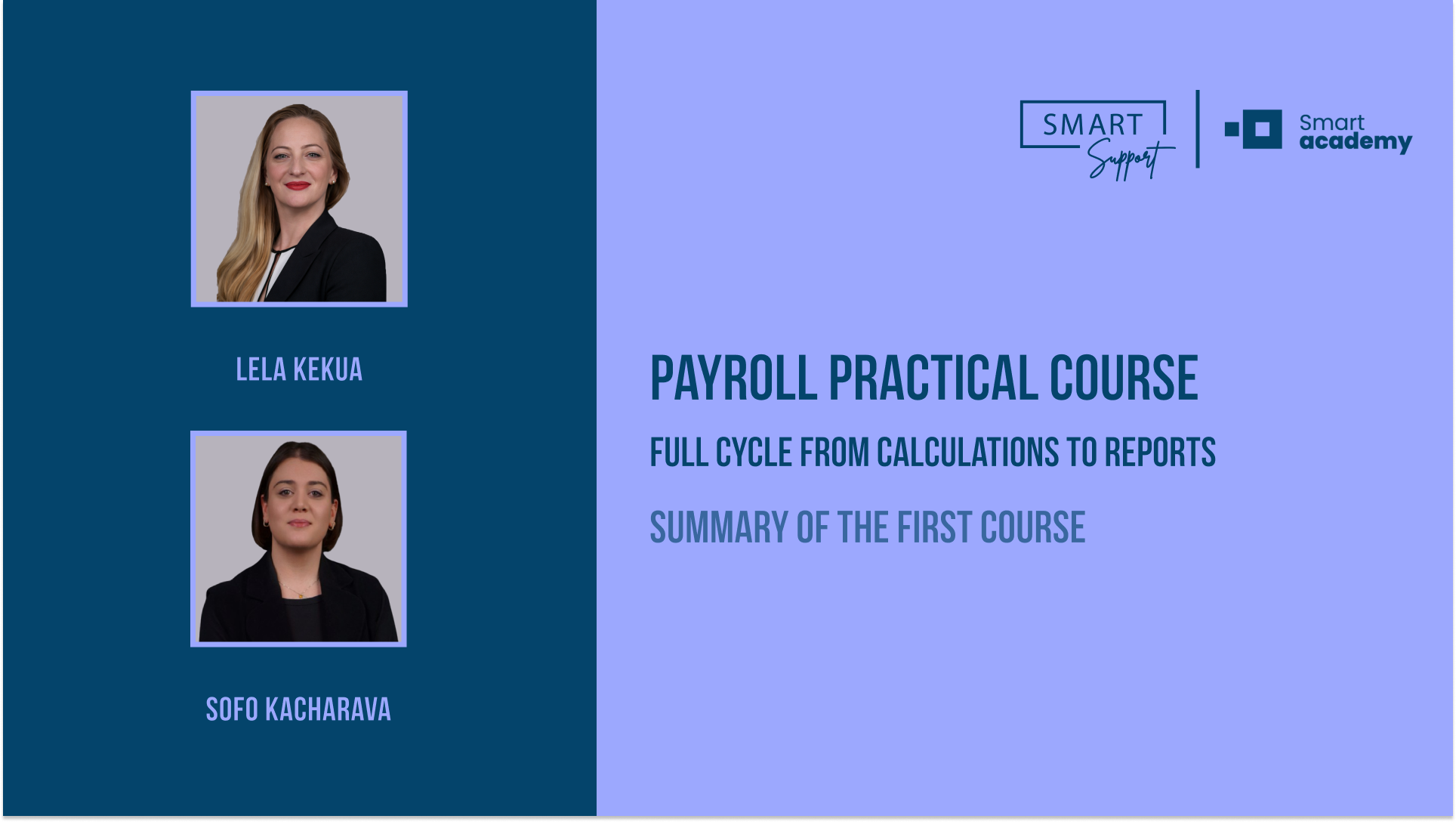 LELA KEKUA

SOFO KACHARAVA

SMART Support

Smart academy

PAYROLL PRACTICAL COURSE

FULL CYCLE FROM CALCULATIONS TO REPORTS

SUMMARY OF THE FIRST COURSE